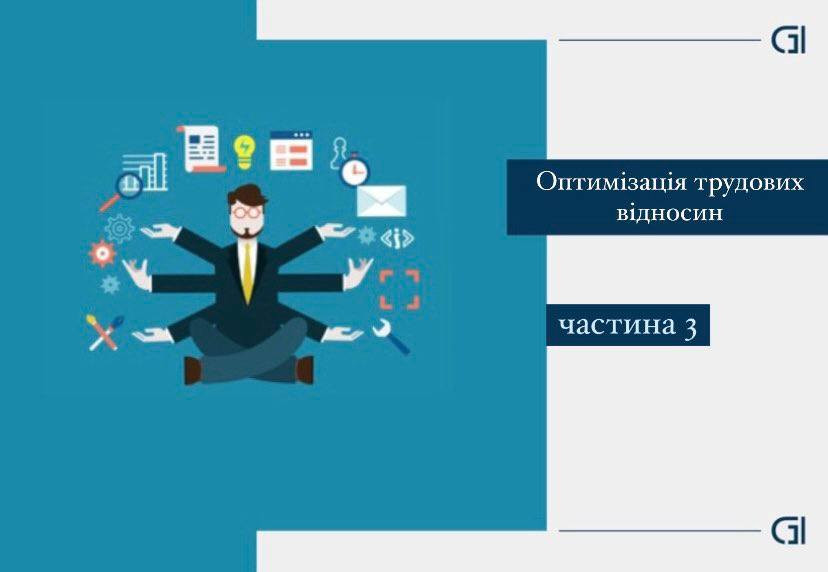 GI

Оптимізація трудових відносин

частина 3

GI